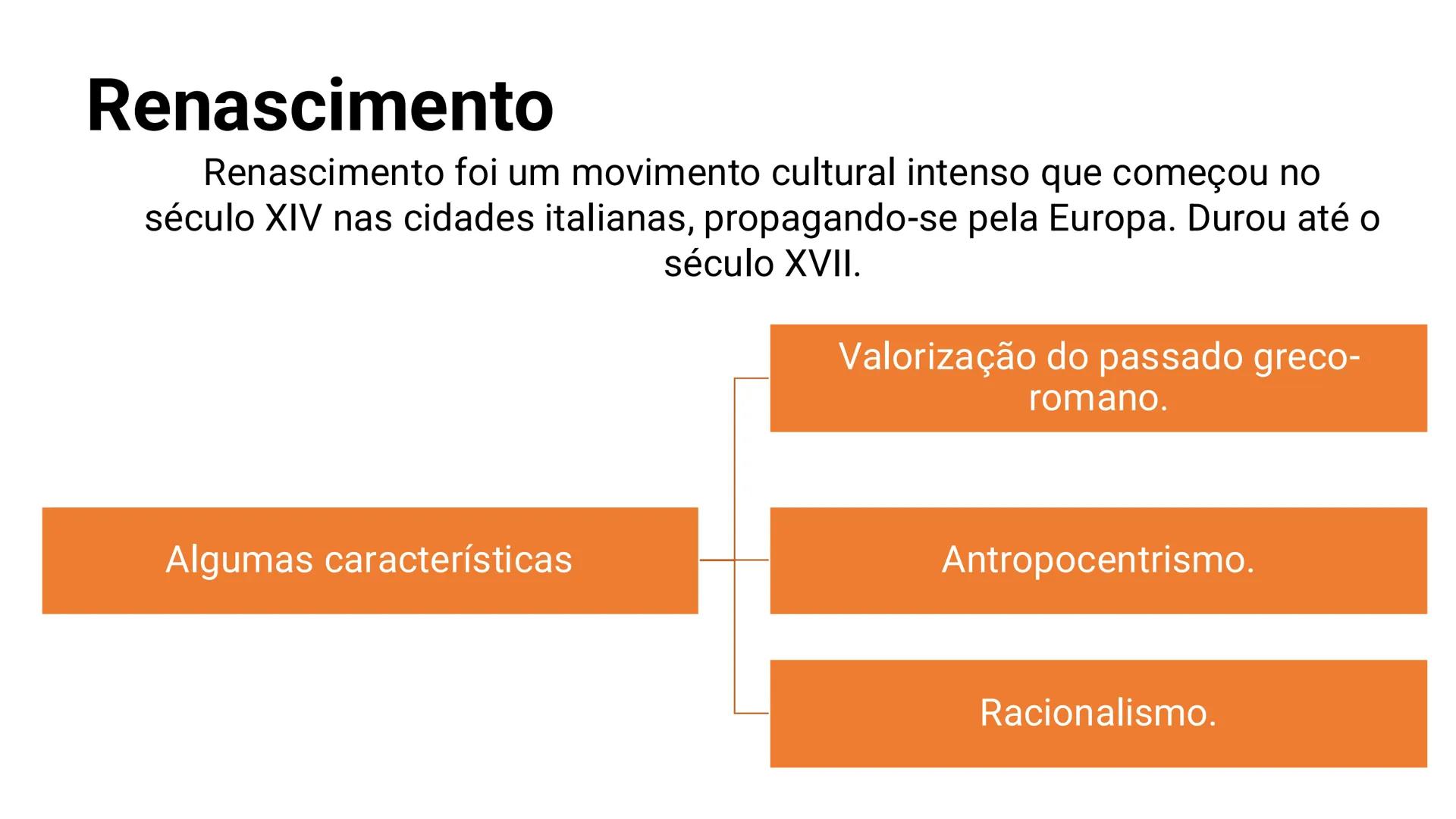 Renascimento

Renascimento foi um movimento cultural intenso que começou no século XIV nas cidades italianas, propagando-se pela Europa. Durou até o século XVII.

Algumas características

Valorização do passado greco-romano.

Antropocentrismo.

Racionalismo.